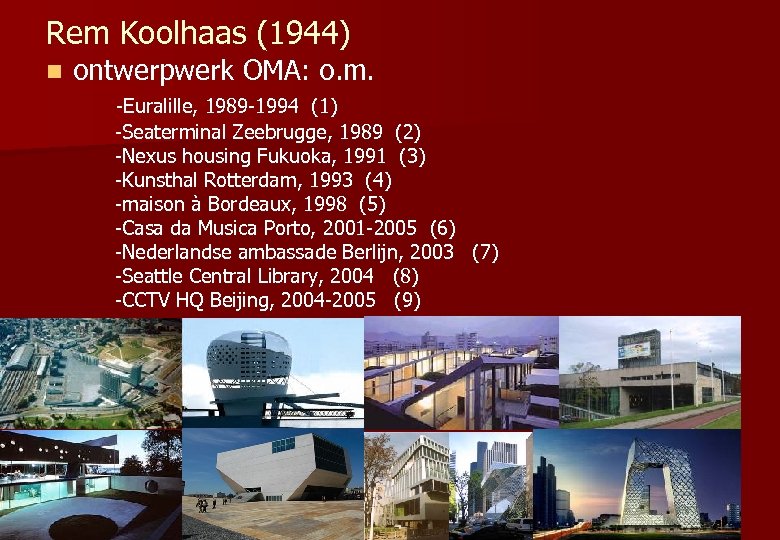 Rem Koolhaas (1944)

ontwerpwerk OMA: o.m.

-Euralille, 1989-1994 (1)
-Seaterminal Zeebrugge, 1989 (2)
-Nexus housing Fukuoka, 1991 (3)
-Kunsthal Rotterdam, 1993 (4)
-maison à Bordeaux, 1998 (5)
-Casa da Musica Porto, 2001-2005 (6)
-Nederlandse ambassade Berlijn, 2003 (7)
-Seattle Central Library, 2004 (8)
-CCTV HQ Beijing, 2004-2005 (9)